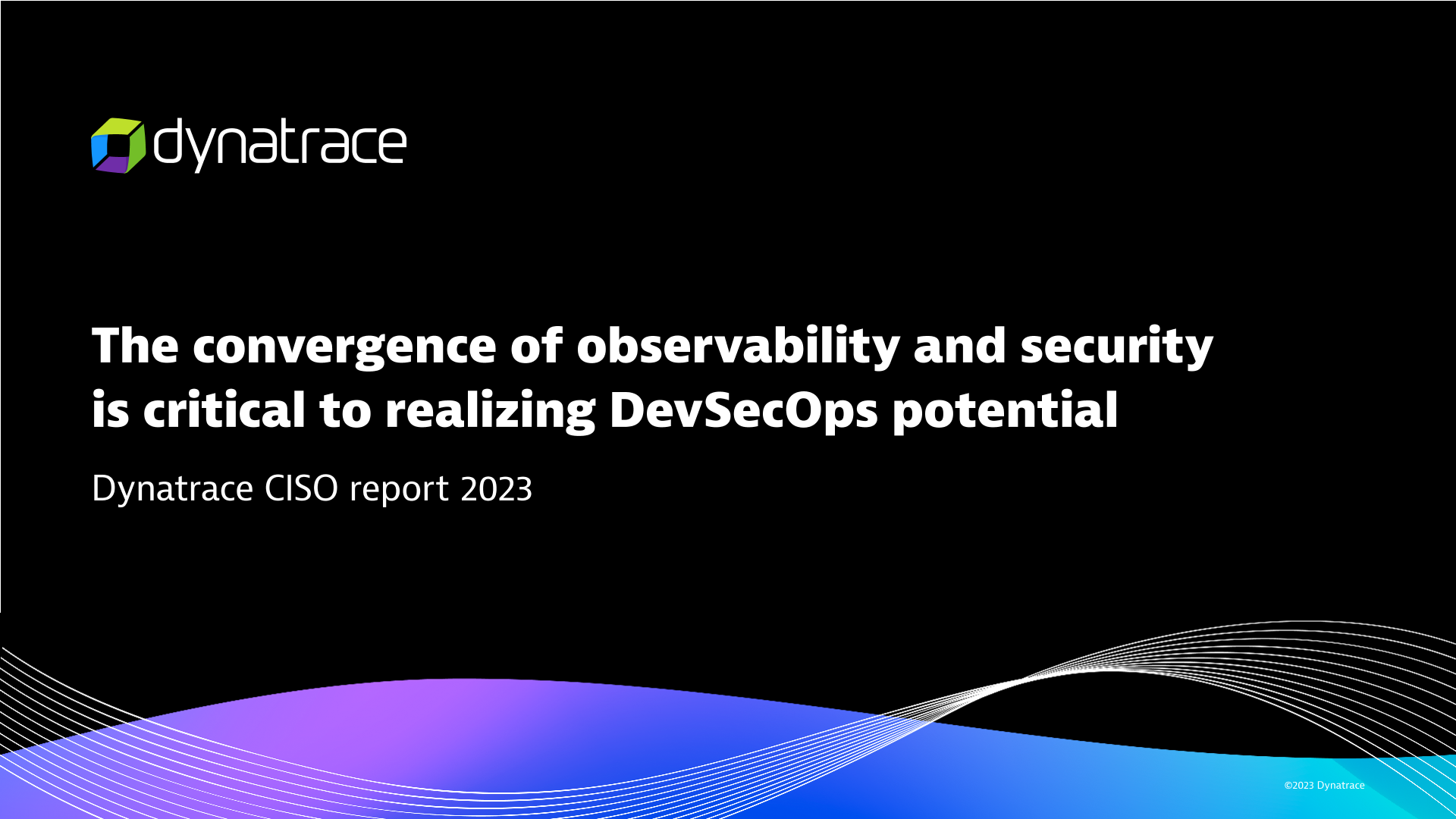 dynatrace

The convergence of observability and security is critical to realizing DevSecOps potential

Dynatrace CISO report 2023

©2023 Dynatrace